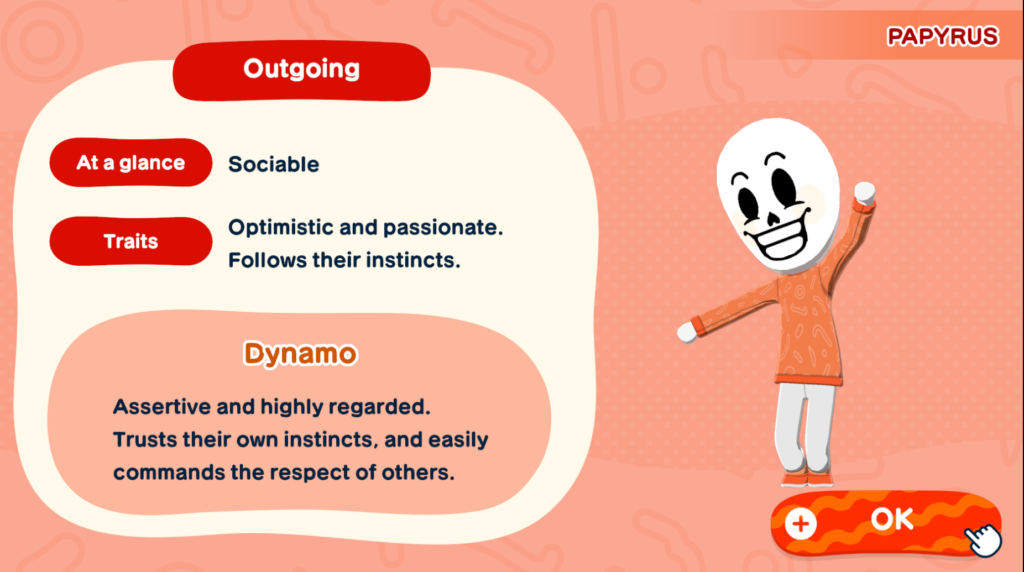 PAPYRUS

Outgoing

At a glance Sociable

Traits Optimistic and passionate. Follows their instincts.

Dynamo

Assertive and highly regarded. Trusts their own instincts, and easily commands the respect of others.

+ OK